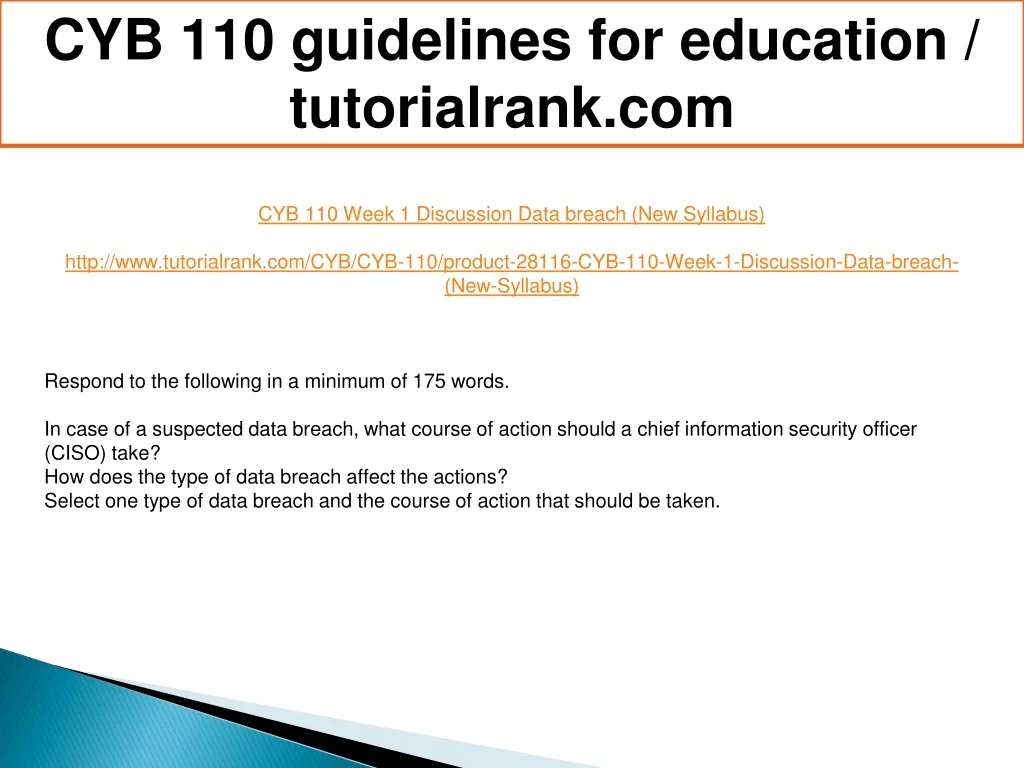 CYB 110 guidelines for education / tutorialrank.com

CYB 110 Week 1 Discussion Data breach (New Syllabus)

http://www.tutorialrank.com/CYB/CYB-110/product-28116-CYB-110-Week-1-Discussion-Data-breach-(New-Syllabus)

Respond to the following in a minimum of 175 words.

In case of a suspected data breach, what course of action should a chief information security officer (CISO) take?
How does the type of data breach affect the actions?
Select one type of data breach and the course of action that should be taken.